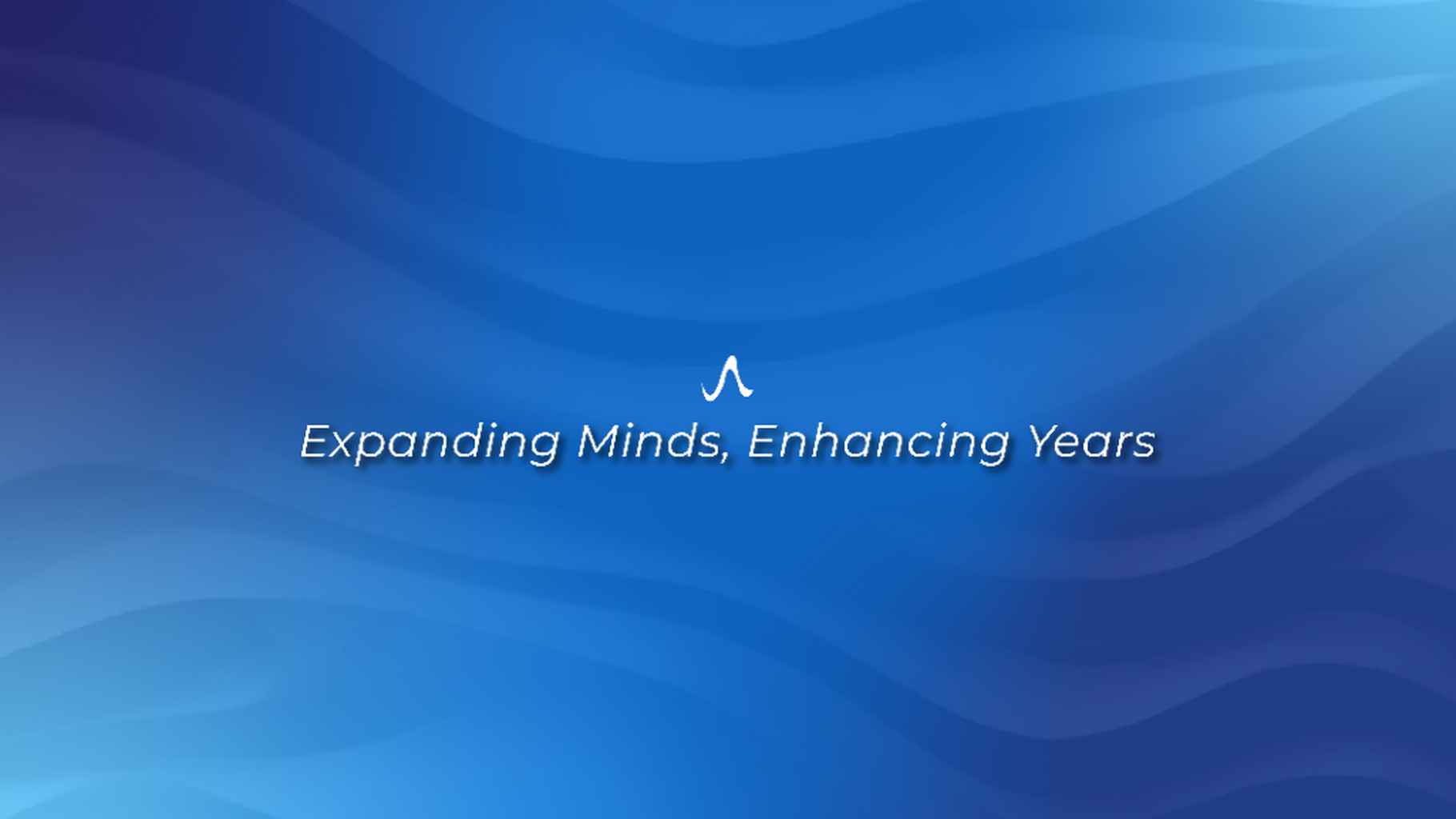 Expanding Minds, Enhancing Years